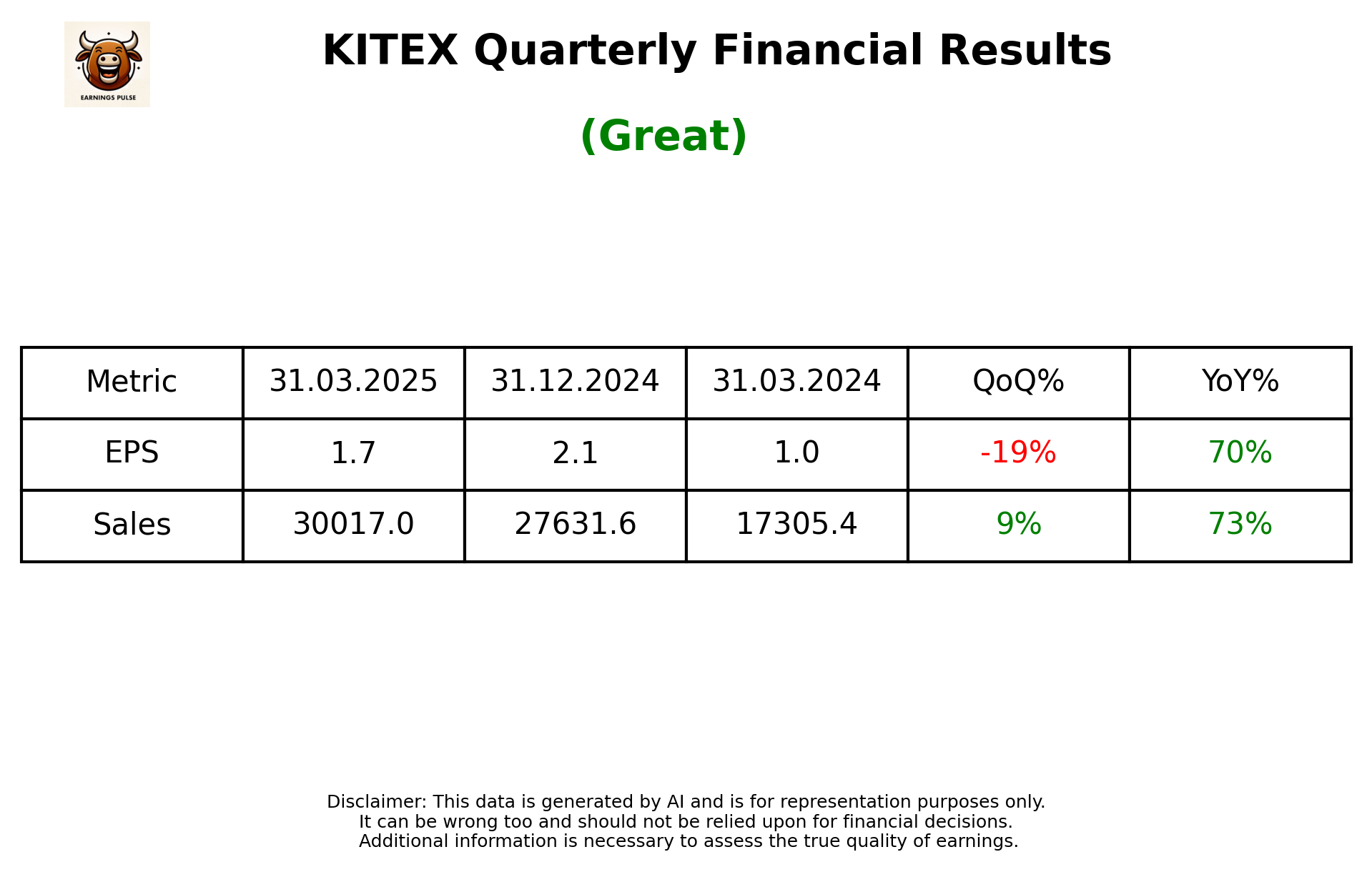 EARNINGS PULSE

KITEX Quarterly Financial Results

(Great)

| Metric | 31.03.2025 | 31.12.2024 | 31.03.2024 | QoQ% | YoY% |
|---|---|---|---|---|---|
| EPS | 1.7 | 2.1 | 1.0 | -19% | 70% |
| Sales | 30017.0 | 27631.6 | 17305.4 | 9% | 73% |

Disclaimer: This data is generated by AI and is for representation purposes only.
It can be wrong too and should not be relied upon for financial decisions.
Additional information is necessary to assess the true quality of earnings.